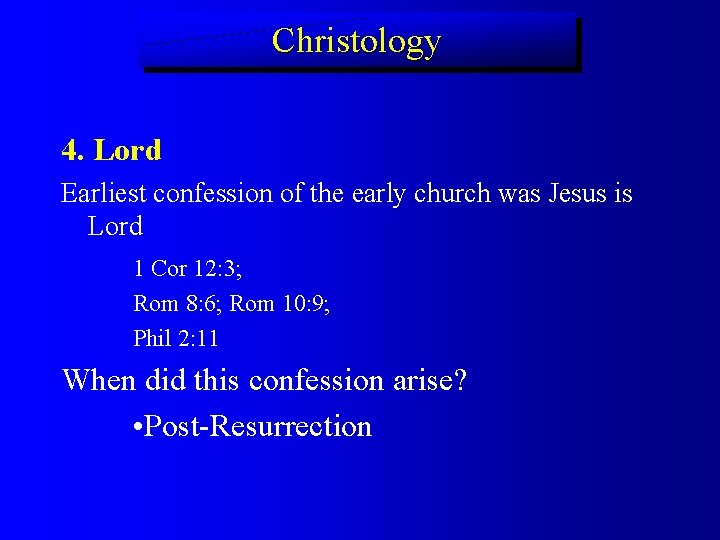 Christology

4. Lord

Earliest confession of the early church was Jesus is Lord

1 Cor 12:3;

Rom 8:6; Rom 10:9;

Phil 2:11

When did this confession arise?

•Post-Resurrection